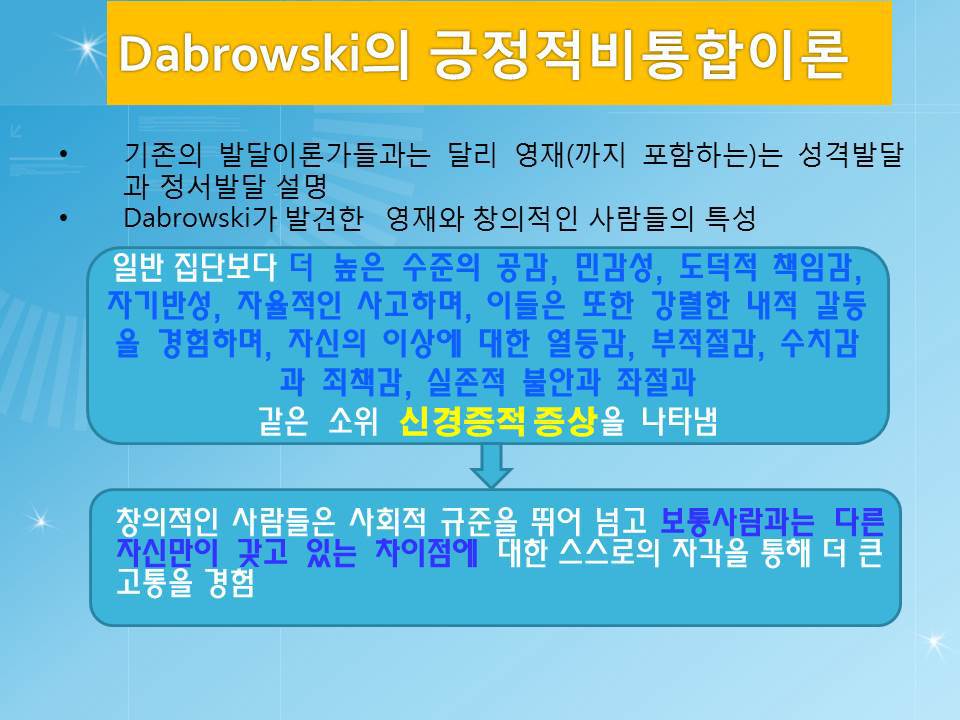 Dabrowski의 긍정적비통합이론

• 기존의 발달이론가들과는 달리 영재(까지 포함하는)는 성격발달과 정서발달 설명
• Dabrowski가 발견한 영재와 창의적인 사람들의 특성

일반 집단보다 더 높은 수준의 공감, 민감성, 도덕적 책임감, 자기반성, 자율적인 사고하며, 이들은 또한 강렬한 내적 갈등을 경험하며, 자신의 이상에 대한 열등감, 부적절감, 수치감과 죄책감, 실존적 불안과 좌절과 같은 소위 신경증적 증상을 나타냄

창의적인 사람들은 사회적 규준을 뛰어 넘고 보통사람과는 다른 자신만이 갖고 있는 차이점에 대한 스스로의 자각을 통해 더 큰 고통을 경험